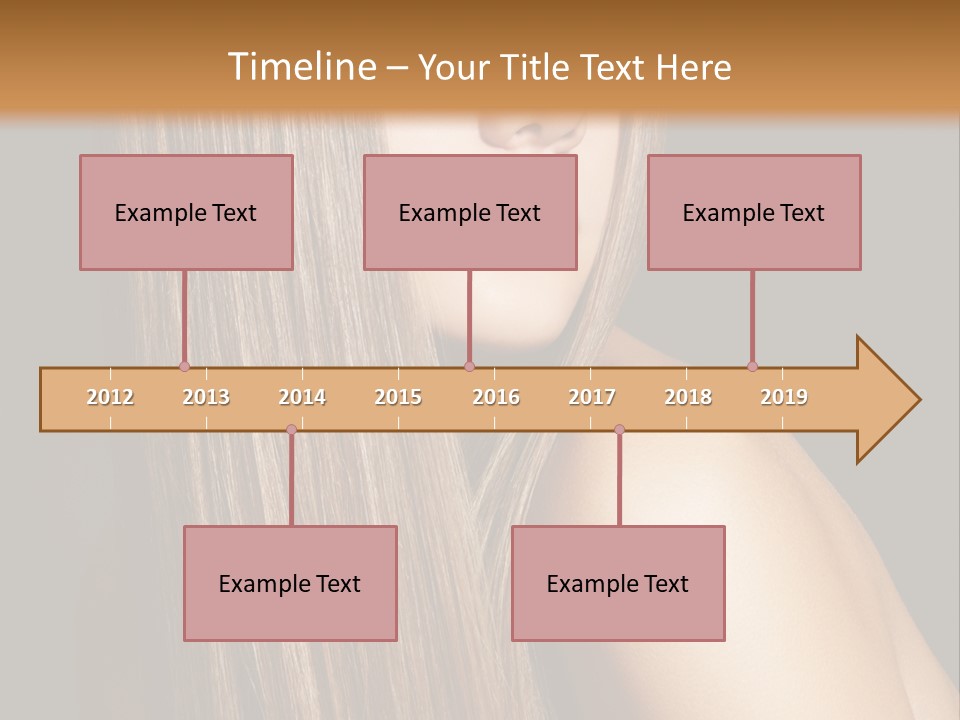 Timeline – Your Title Text Here

Example Text

Example Text

Example Text

2012 2013 2014 2015 2016 2017 2018 2019

Example Text

Example Text